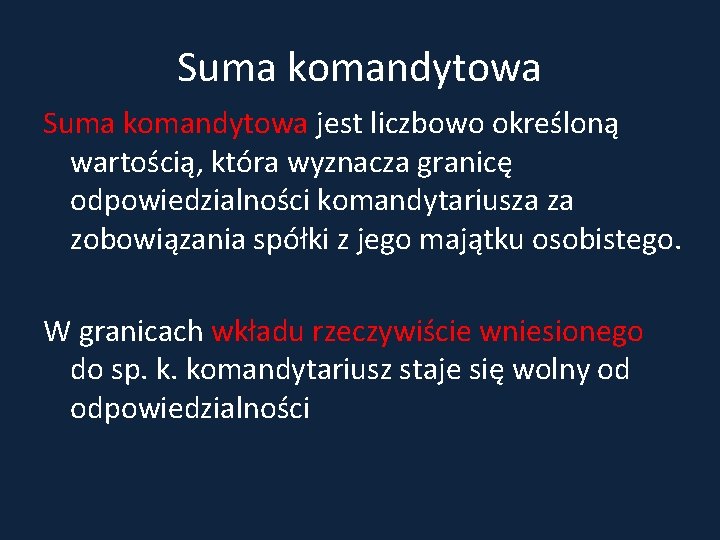 Suma komandytowa

Suma komandytowa jest liczbowo określoną wartością, która wyznacza granicę odpowiedzialności komandytariusza za zobowiązania spółki z jego majątku osobistego.

W granicach wkładu rzeczywiście wniesionego do sp. k. komandytariusz staje się wolny od odpowiedzialności